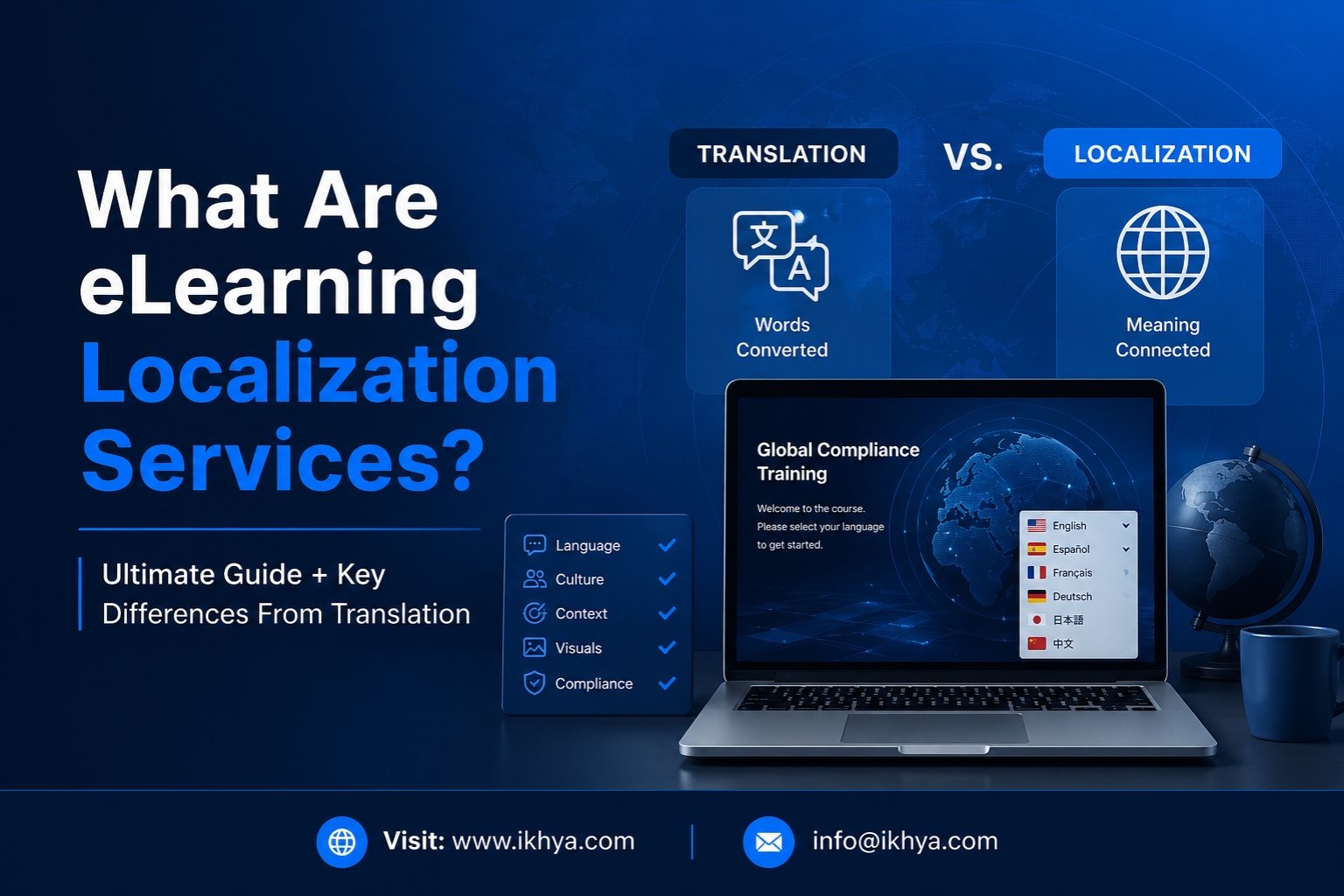 What Are eLearning Localization Services?

Ultimate Guide + Key Differences From Translation

TRANSLATION

VS.

LOCALIZATION

文 A

Words Converted

Meaning Connected

Language
Culture
Context
Visuals
Compliance

Global Compliance Training

Welcome to the course. Please select your language to get started.

English
Español
Français
Deutsch
日本語
中文

Visit: www.ikhya.com

info@ikhya.com